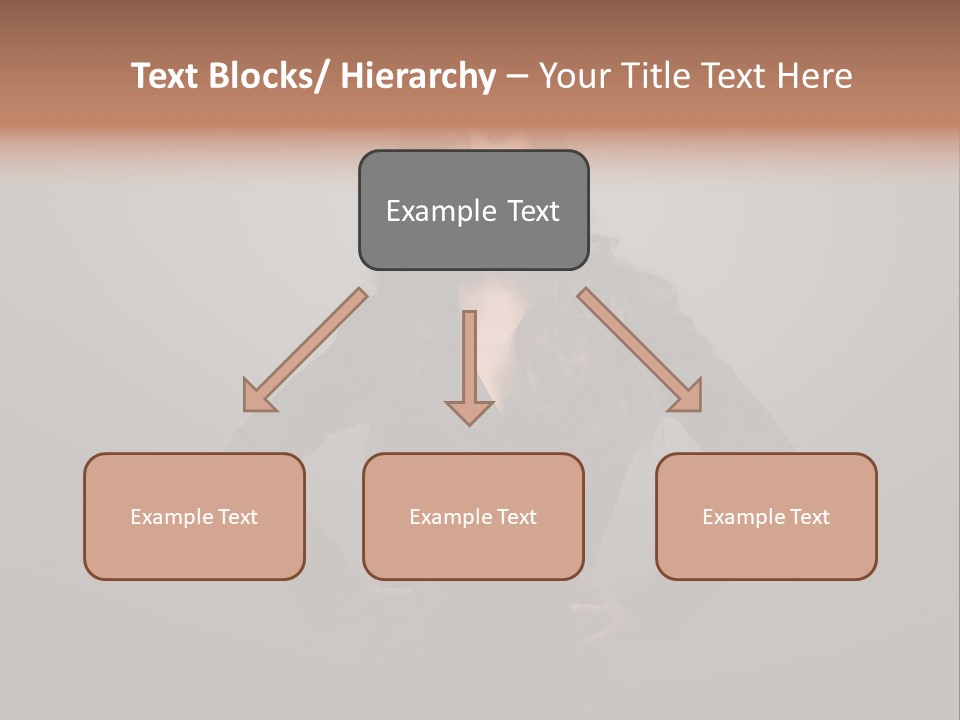 Text Blocks/ Hierarchy – Your Title Text Here

Example Text

Example Text

Example Text

Example Text